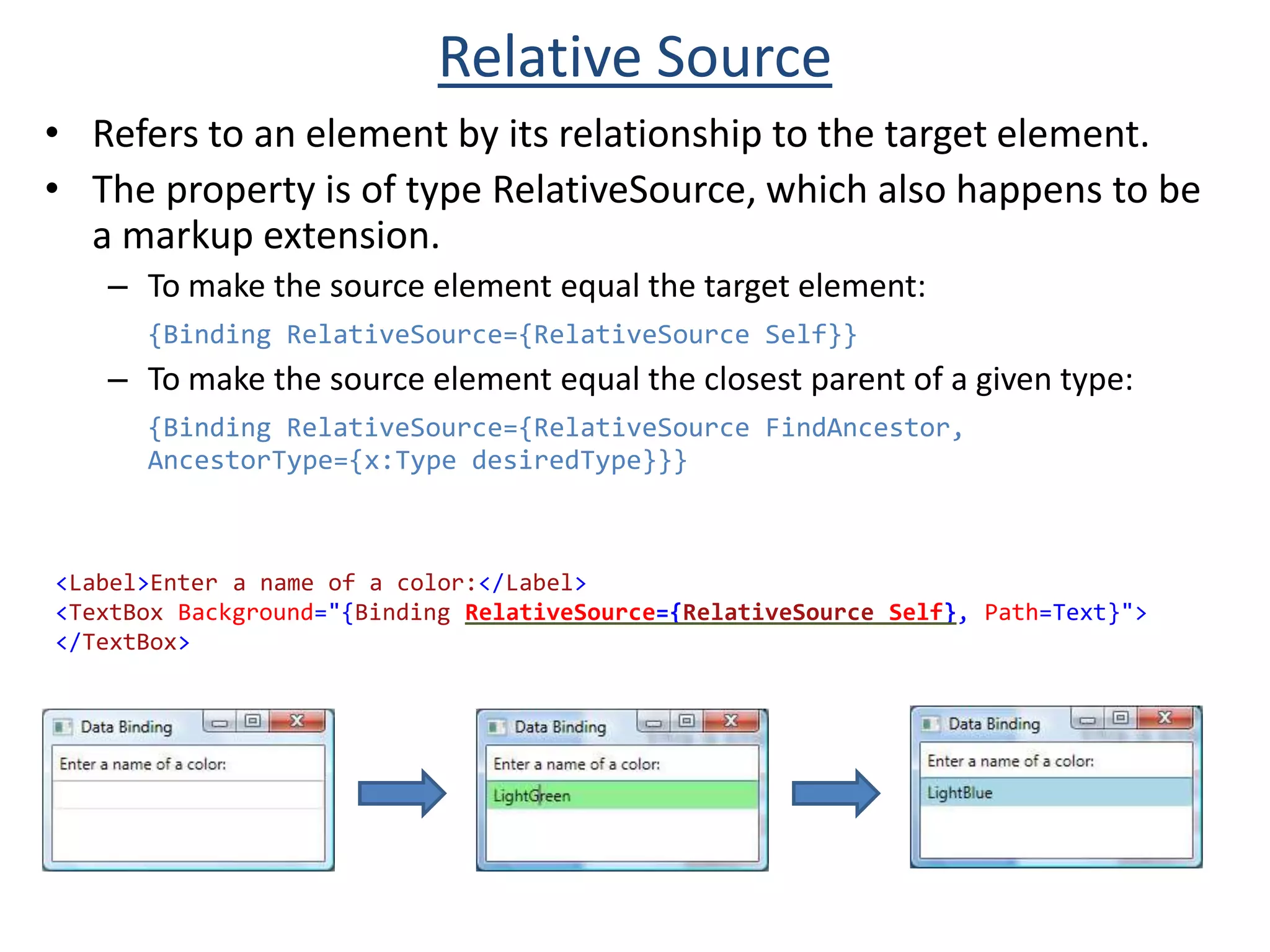 Relative Source

• Refers to an element by its relationship to the target element.
• The property is of type RelativeSource, which also happens to be a markup extension.
– To make the source element equal the target element:
{Binding RelativeSource={RelativeSource Self}}
– To make the source element equal the closest parent of a given type:
{Binding RelativeSource={RelativeSource FindAncestor, AncestorType={x:Type desiredType}}}

<Label>Enter a name of a color:</Label>
<TextBox Background="{Binding RelativeSource={RelativeSource Self}, Path=Text}">
</TextBox>

Data Binding
Enter a name of a color:

Data Binding
Enter a name of a color:
LightGreen

Data Binding
Enter a name of a color:
LightBlue